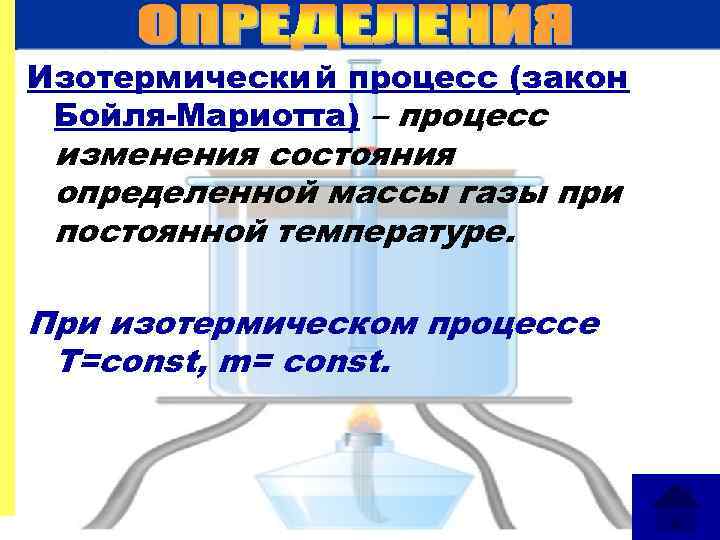 ОПРЕДЕЛЕНИЯ

Изотермический процесс (закон Бойля-Мариотта) – процесс изменения состояния определенной массы газы при постоянной температуре.

При изотермическом процессе T=const, m= const.